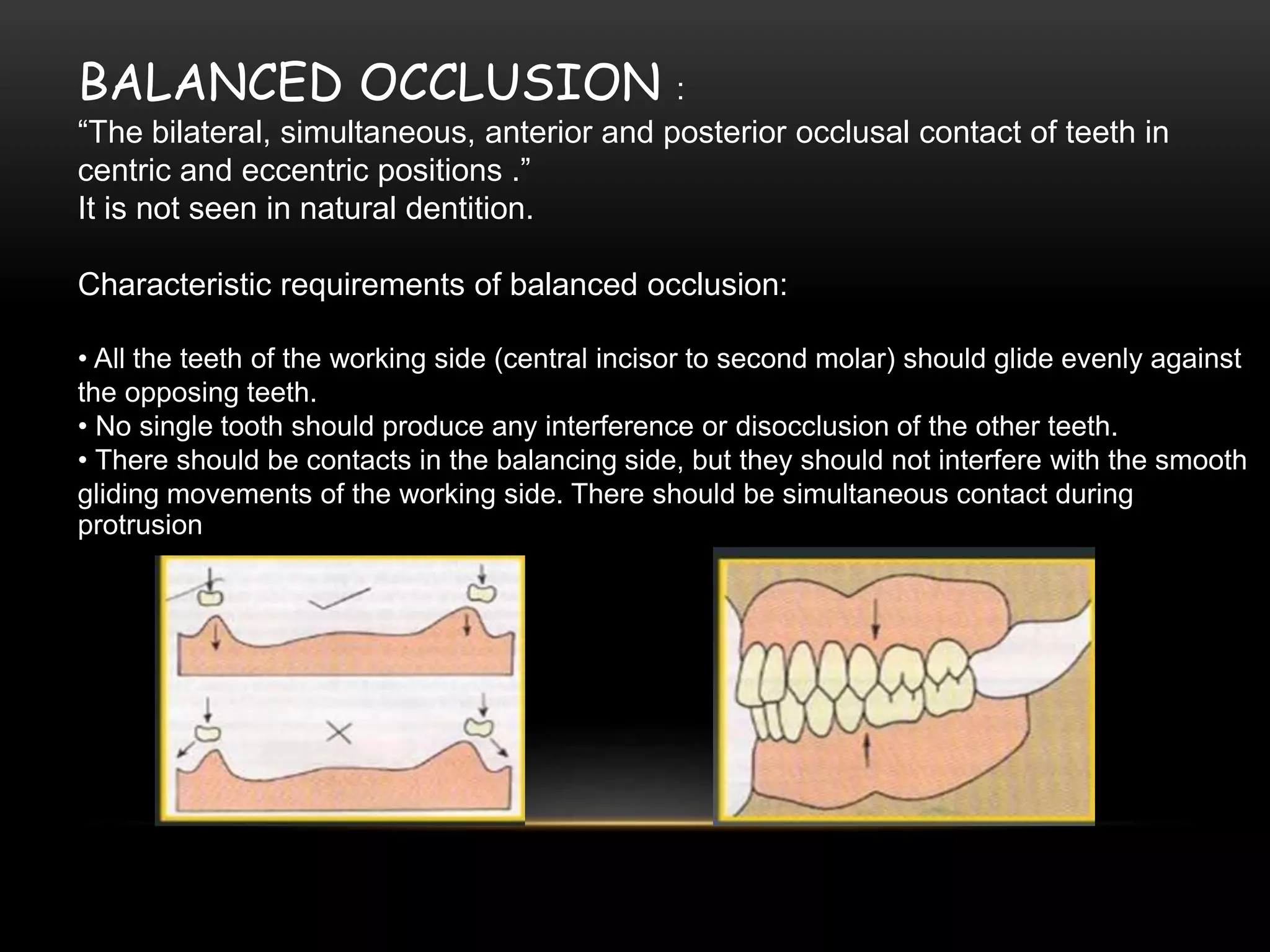 BALANCED OCCLUSION :

“The bilateral, simultaneous, anterior and posterior occlusal contact of teeth in centric and eccentric positions .”
It is not seen in natural dentition.

Characteristic requirements of balanced occlusion:

• All the teeth of the working side (central incisor to second molar) should glide evenly against the opposing teeth.
• No single tooth should produce any interference or disocclusion of the other teeth.
• There should be contacts in the balancing side, but they should not interfere with the smooth gliding movements of the working side. There should be simultaneous contact during protrusion